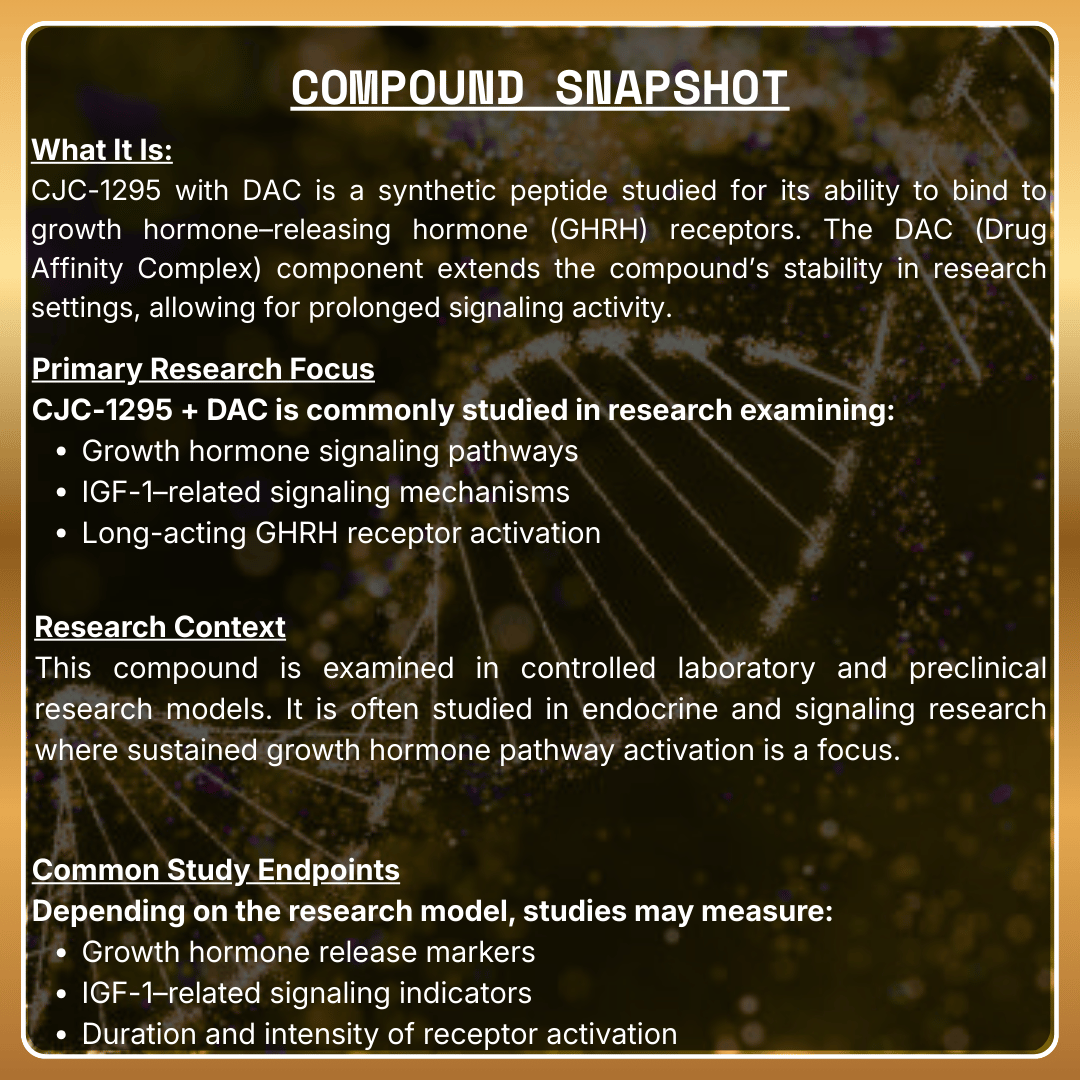 COMPOUND SNAPSHOT

What It Is:
CJC-1295 with DAC is a synthetic peptide studied for its ability to bind to growth hormone–releasing hormone (GHRH) receptors. The DAC (Drug Affinity Complex) component extends the compound's stability in research settings, allowing for prolonged signaling activity.

Primary Research Focus
CJC-1295 + DAC is commonly studied in research examining:
• Growth hormone signaling pathways
• IGF-1–related signaling mechanisms
• Long-acting GHRH receptor activation

Research Context
This compound is examined in controlled laboratory and preclinical research models. It is often studied in endocrine and signaling research where sustained growth hormone pathway activation is a focus.

Common Study Endpoints
Depending on the research model, studies may measure:
• Growth hormone release markers
• IGF-1–related signaling indicators
• Duration and intensity of receptor activation